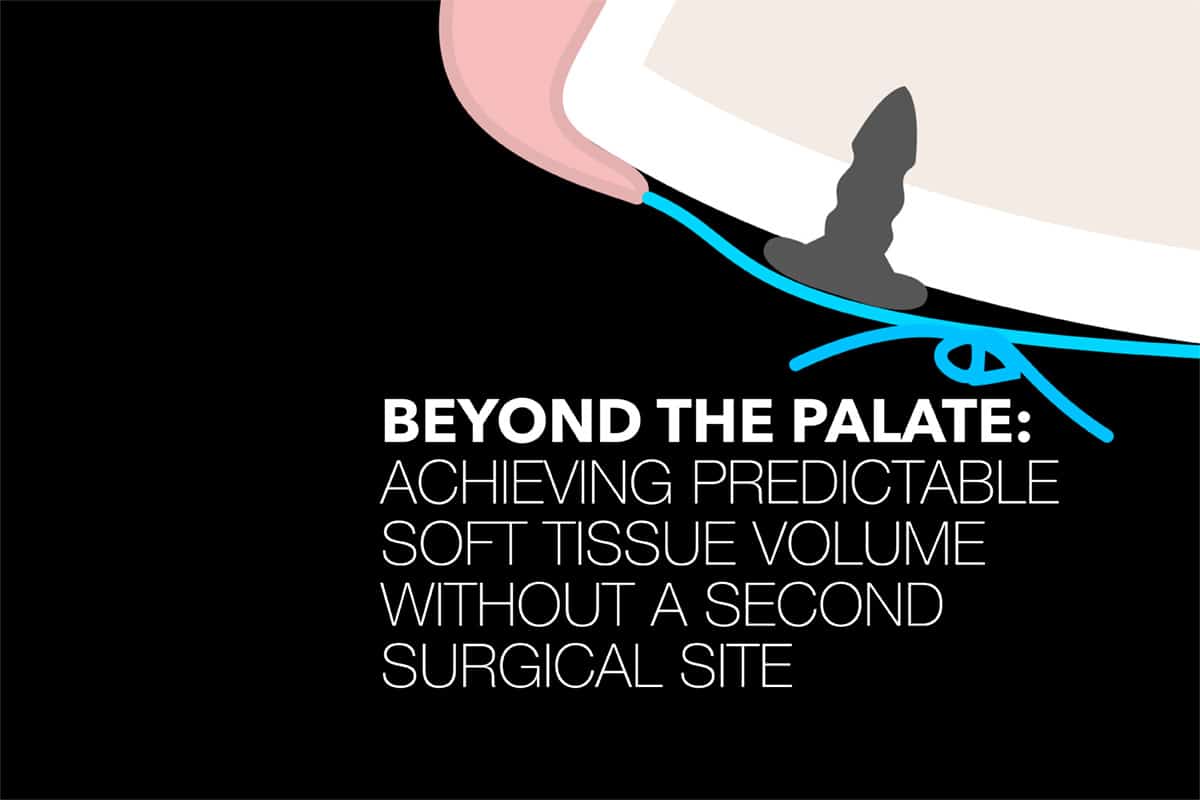 BEYOND THE PALATE:
ACHIEVING PREDICTABLE SOFT TISSUE VOLUME WITHOUT A SECOND SURGICAL SITE